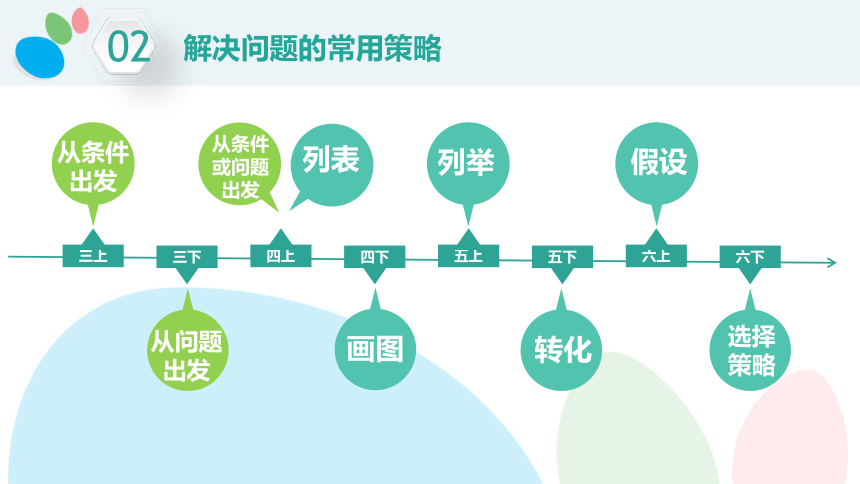 02 解决问题的常用策略

从条件出发

从条件或问题出发

列表

列举

假设

三上 三下 四上 四下 五上 五下 六上 六下

从问题出发

画图

转化

选择策略